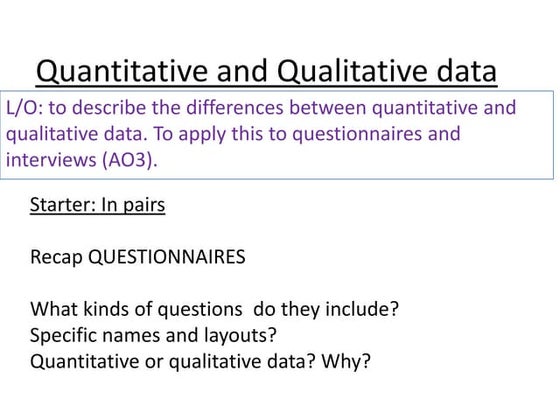 Quantitative and Qualitative data

L/O: to describe the differences between quantitative and qualitative data. To apply this to questionnaires and interviews (AO3).

Starter: In pairs

Recap QUESTIONNAIRES

What kinds of questions do they include?
Specific names and layouts?
Quantitative or qualitative data? Why?